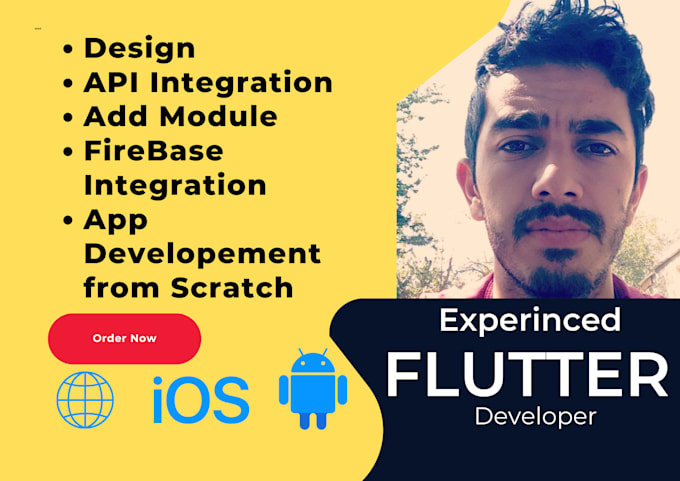 • Design
• API Integration
• Add Module
• FireBase Integration
• App Developement from Scratch

Order Now

iOS

Experinced
FLUTTER
Developer